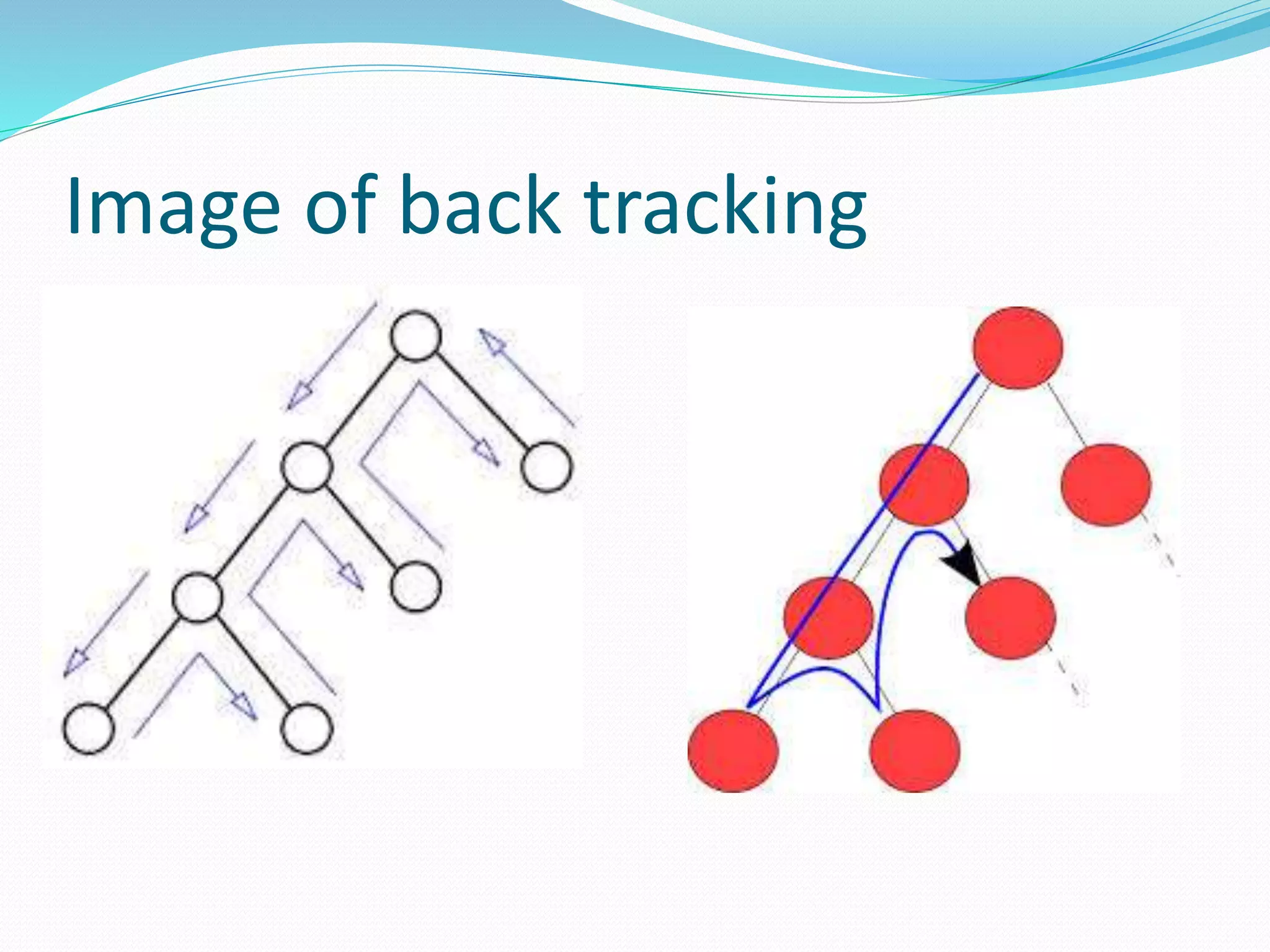 Image of back tracking